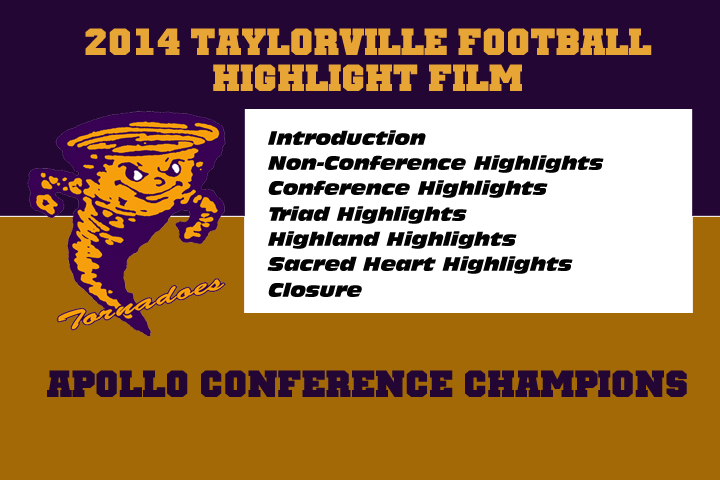 2014 TAYLORVILLE FOOTBALL HIGHLIGHT FILM

Tornadoes

Introduction
Non-Conference Highlights
Conference Highlights
Triad Highlights
Highland Highlights
Sacred Heart Highlights
Closure

APOLLO CONFERENCE CHAMPIONS